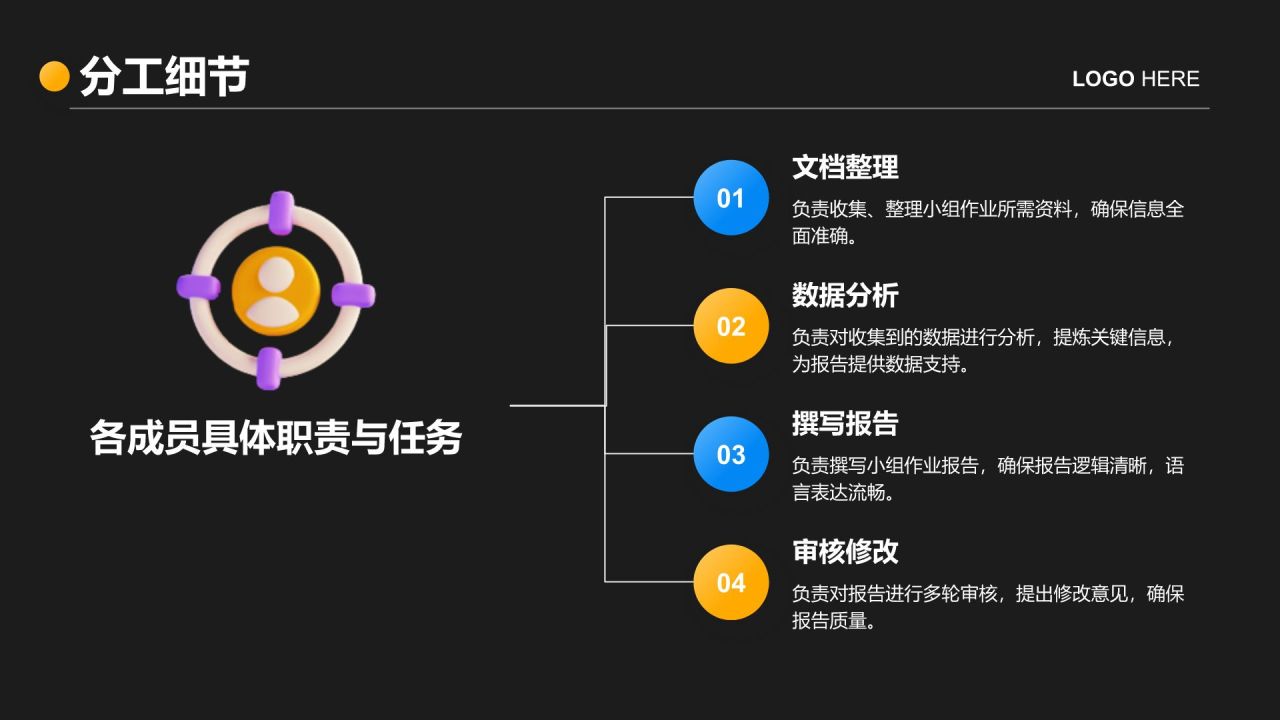 分工细节

LOGO HERE

各成员具体职责与任务

01

文档整理

负责收集、整理小组作业所需资料，确保信息全面准确。

02

数据分析

负责对收集到的数据进行分析，提炼关键信息，为报告提供数据支持。

03

撰写报告

负责撰写小组作业报告，确保报告逻辑清晰，语言表达流畅。

04

审核修改

负责对报告进行多轮审核，提出修改意见，确保报告质量。